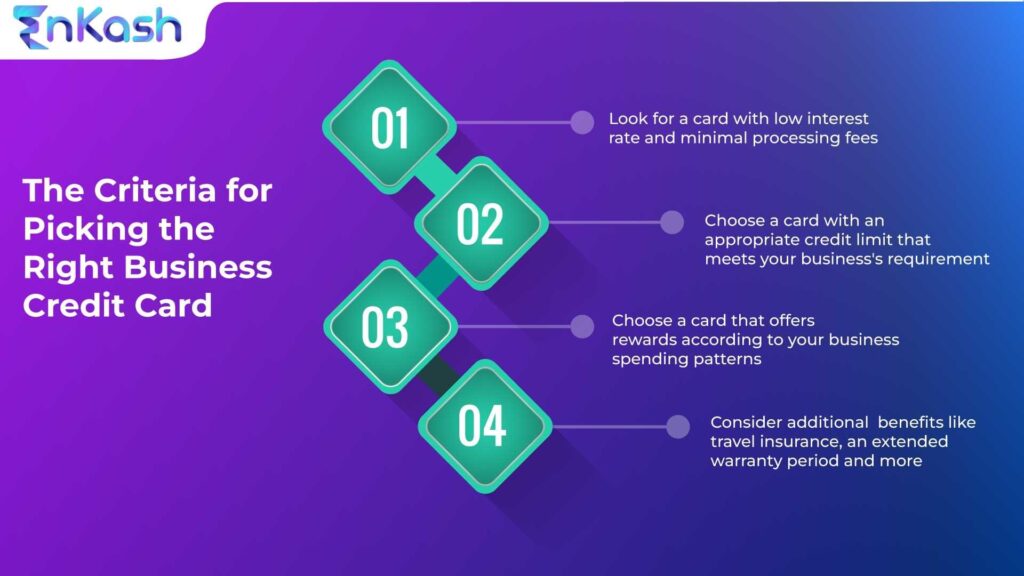 EnKash

The Criteria for Picking the Right Business Credit Card

01

Look for a card with low interest rate and minimal processing fees

02

Choose a card with an appropriate credit limit that meets your business's requirement

03

Choose a card that offers rewards according to your business spending patterns

04

Consider additional benefits like travel insurance, an extended warranty period and more